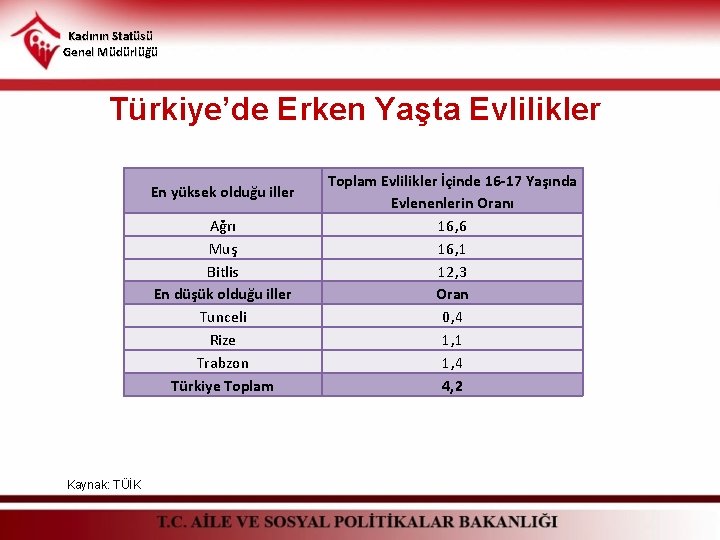 Kadının Statüsü
Genel Müdürlüğü

Türkiye'de Erken Yaşta Evlilikler

| En yüksek olduğu iller | Toplam Evlilikler İçinde 16-17 Yaşında Evlenenlerin Oranı |
|---|---|
| Ağrı | 16,6 |
| Muş | 16,1 |
| Bitlis | 12,3 |
| En düşük olduğu iller | Oran |
| Tunceli | 0,4 |
| Rize | 1,1 |
| Trabzon | 1,4 |
| Türkiye Toplam | 4,2 |

Kaynak: TÜİK

T.C. AİLE VE SOSYAL POLİTİKALAR BAKANLIĞI